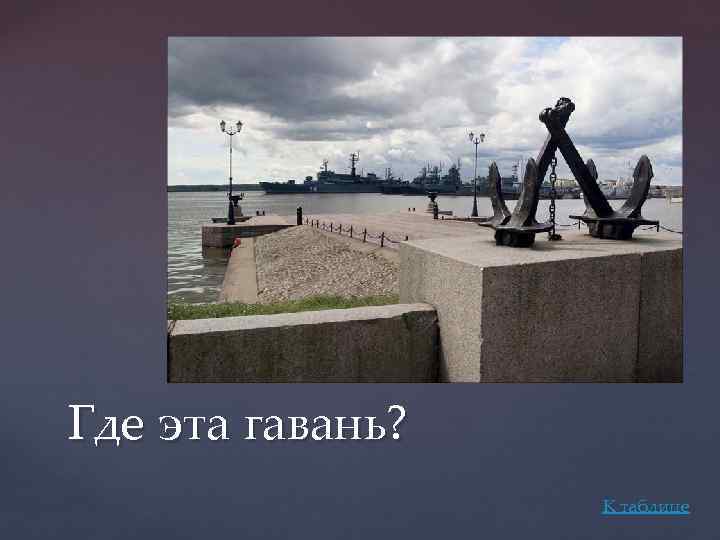 Где эта гавань?

К таблице